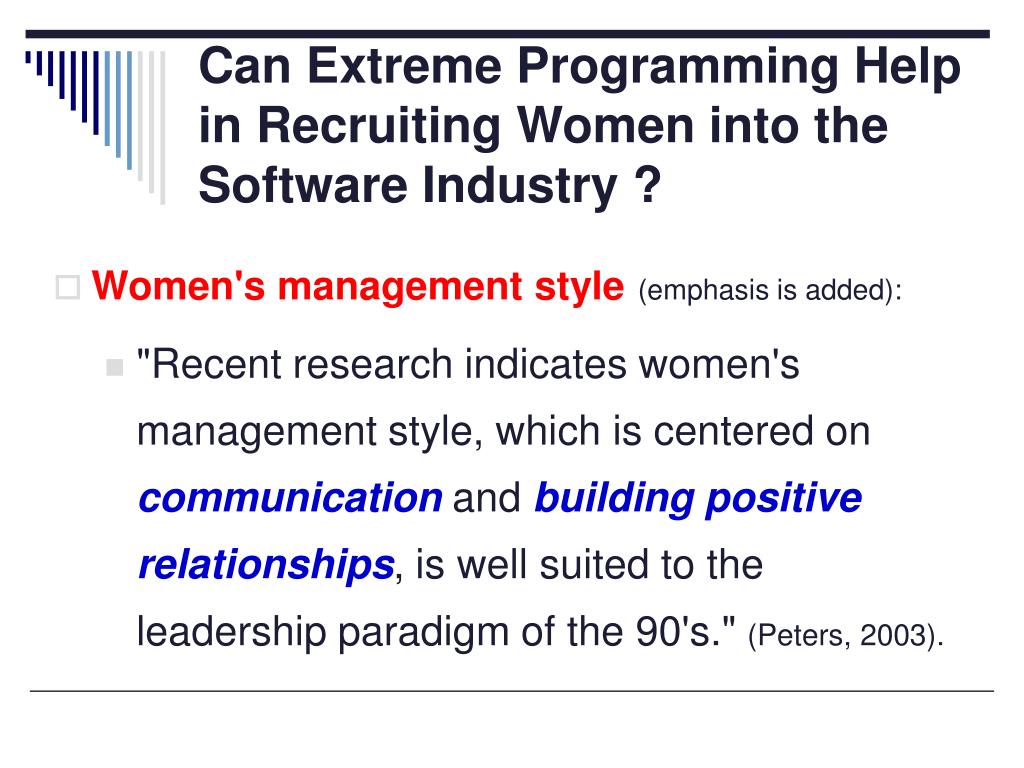 Can Extreme Programming Help in Recruiting Women into the Software Industry ?

Women's management style (emphasis is added):

"Recent research indicates women's management style, which is centered on communication and building positive relationships, is well suited to the leadership paradigm of the 90's." (Peters, 2003).